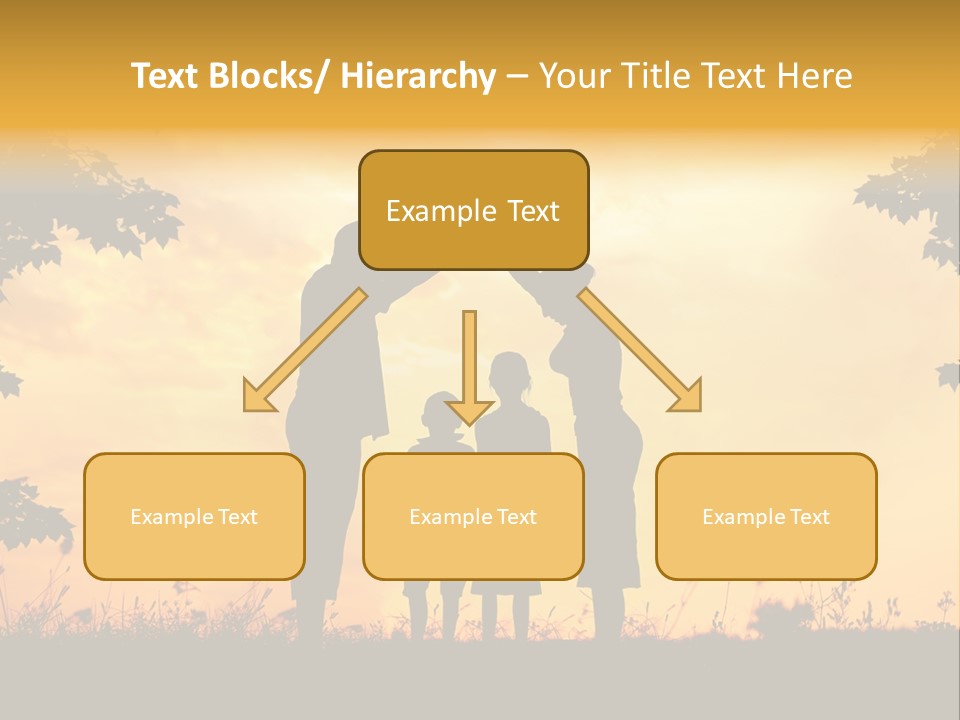 Text Blocks/ Hierarchy – Your Title Text Here

Example Text

Example Text

Example Text

Example Text